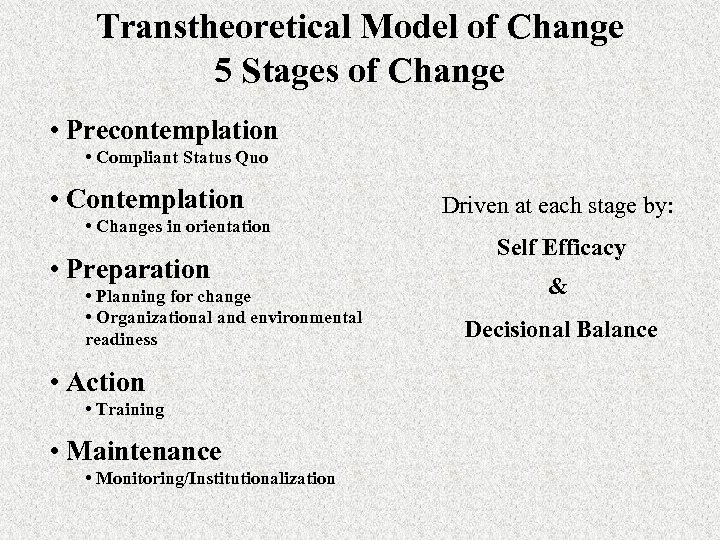 Transtheoretical Model of Change
5 Stages of Change

• Precontemplation
• Compliant Status Quo

• Contemplation
• Changes in orientation

• Preparation
• Planning for change
• Organizational and environmental readiness

• Action
• Training

• Maintenance
• Monitoring/Institutionalization

Driven at each stage by:

Self Efficacy

&

Decisional Balance